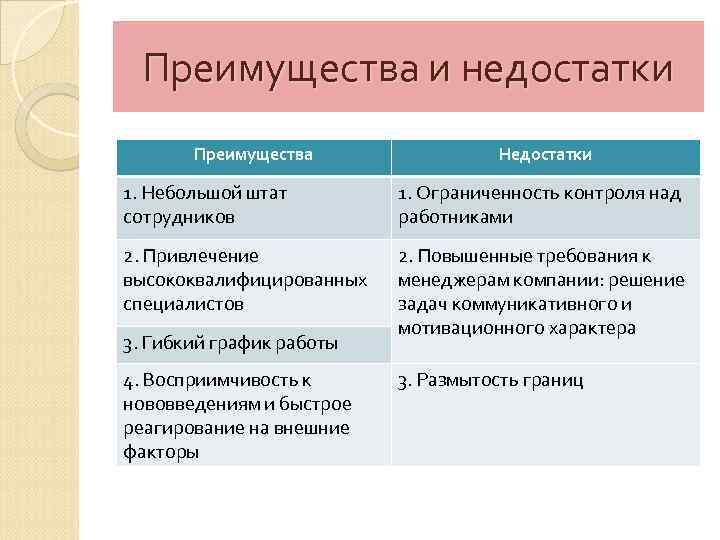 Преимущества и недостатки

| Преимущества | Недостатки |
|---|---|
| 1. Небольшой штат сотрудников | 1. Ограниченность контроля над работниками |
| 2. Привлечение высококвалифицированных специалистов | 2. Повышенные требования к менеджерам компании: решение задач коммуникативного и мотивационного характера |
| 3. Гибкий график работы | |
| 4. Восприимчивость к нововведениям и быстрое реагирование на внешние факторы | 3. Размытость границ |